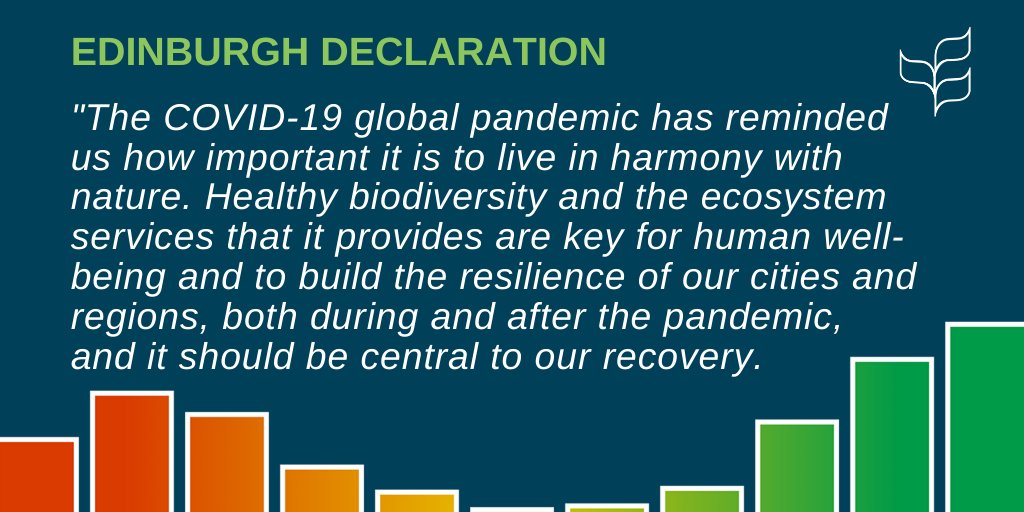 EDINBURGH DECLARATION

"The COVID-19 global pandemic has reminded us how important it is to live in harmony with nature. Healthy biodiversity and the ecosystem services that it provides are key for human well-being and to build the resilience of our cities and regions, both during and after the pandemic, and it should be central to our recovery.